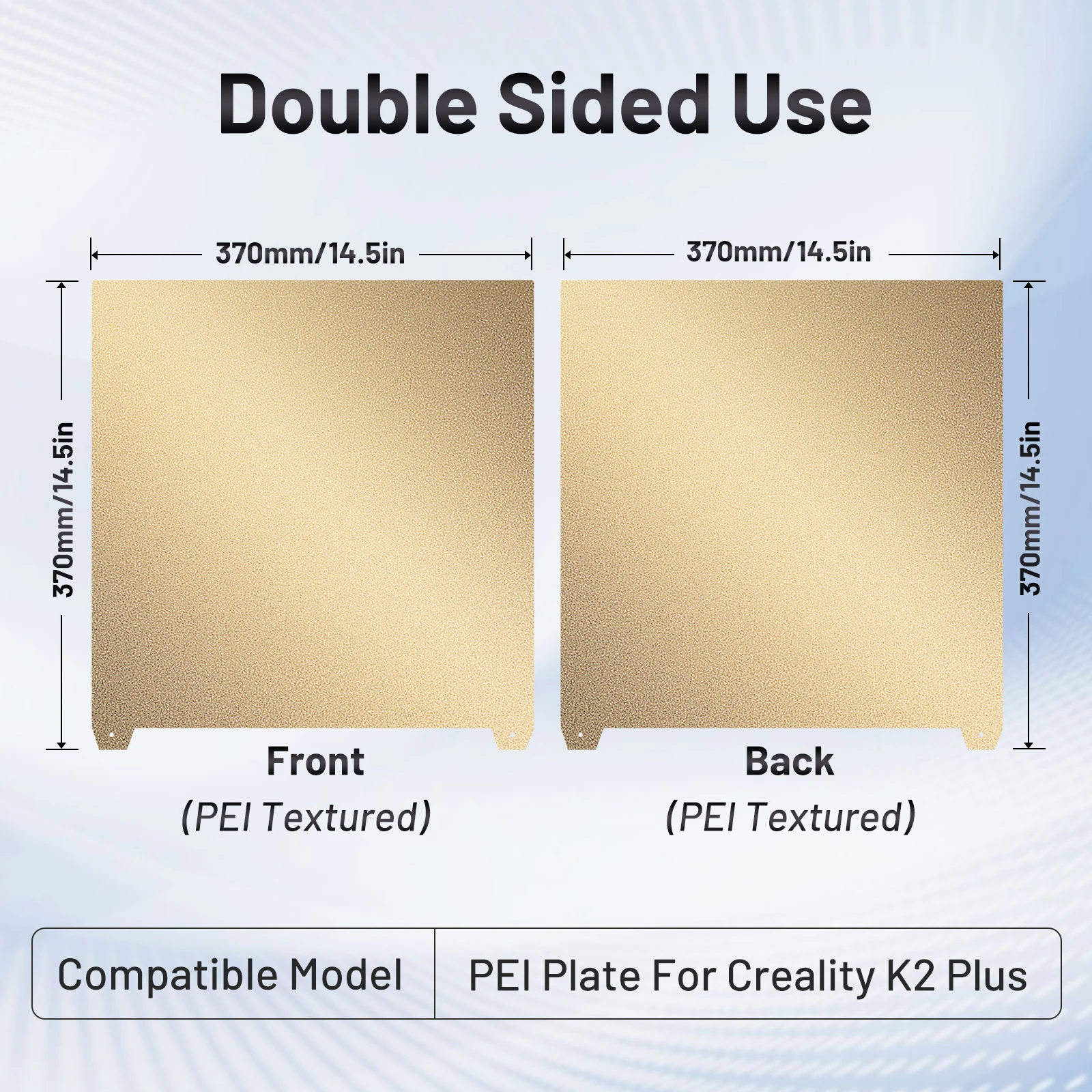 Double Sided Use

370mm/14.5in

370mm/14.5in

370mm/14.5in

370mm/14.5in

Front
(PEI Textured)

Back
(PEI Textured)

| Compatible Model | PEI Plate For Creality K2 Plus |
|---|---|